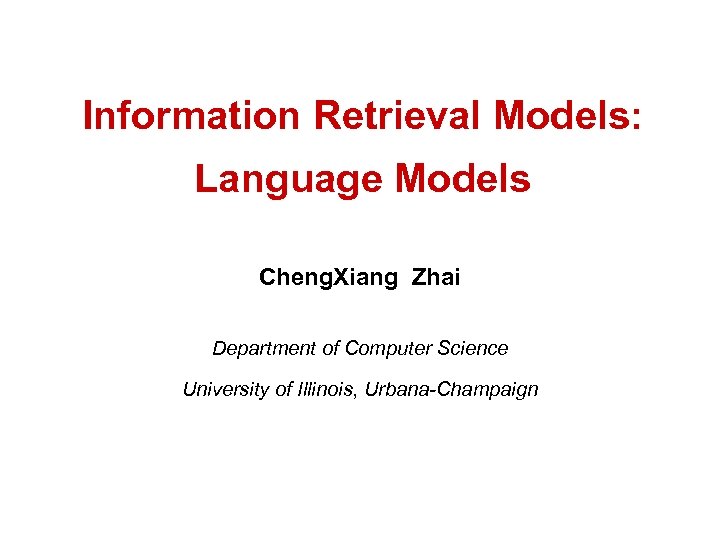 Information Retrieval Models:
Language Models

ChengXiang Zhai

Department of Computer Science

University of Illinois, Urbana-Champaign